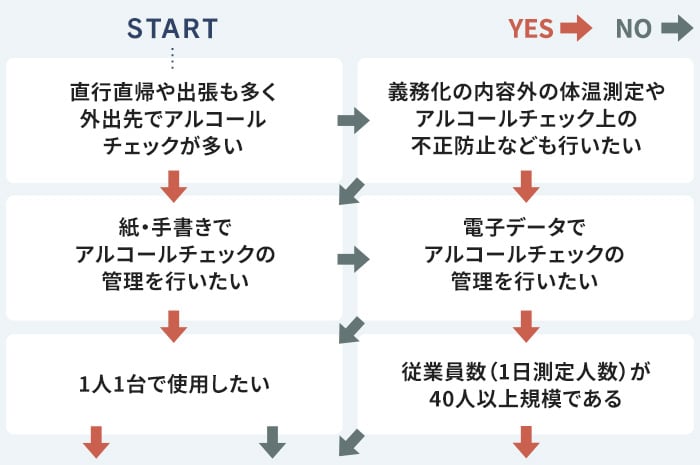 START

YES NO

直行直帰や出張も多く外出先でアルコールチェックが多い

義務化の内容外の体温測定やアルコールチェック上の不正防止なども行いたい

紙・手書きでアルコールチェックの管理を行いたい

電子データでアルコールチェックの管理を行いたい

1人1台で使用したい

従業員数（1日測定人数）が40人以上規模である